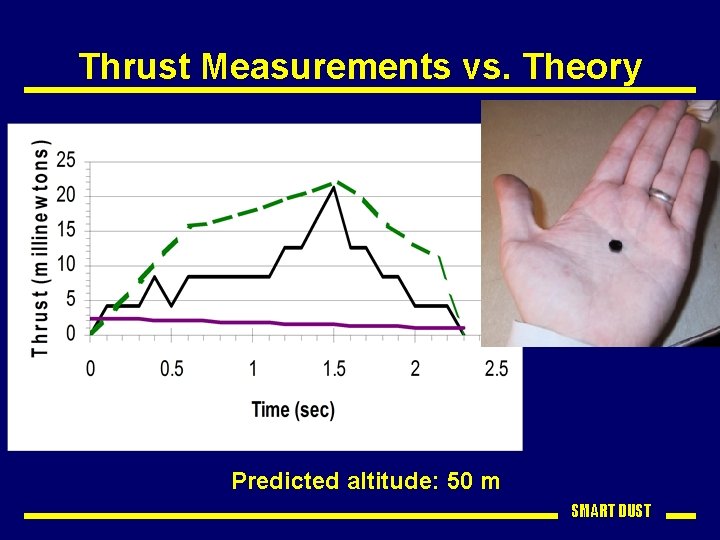 Thrust Measurements vs. Theory

Thrust (millinewtons)

25
20
15
10
5
0

0
0.5
1
1.5
2
2.5

Time (sec)

Predicted altitude: 50 m

SMART DUST